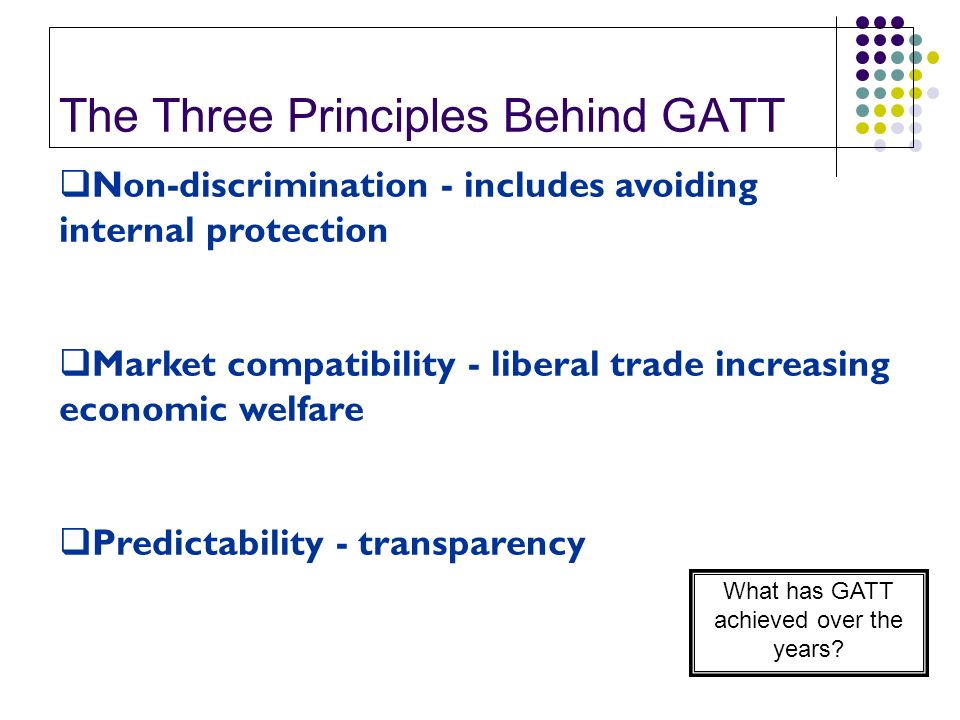 The Three Principles Behind GATT

❑Non-discrimination - includes avoiding internal protection

❑Market compatibility - liberal trade increasing economic welfare

❑Predictability - transparency

What has GATT achieved over the years?